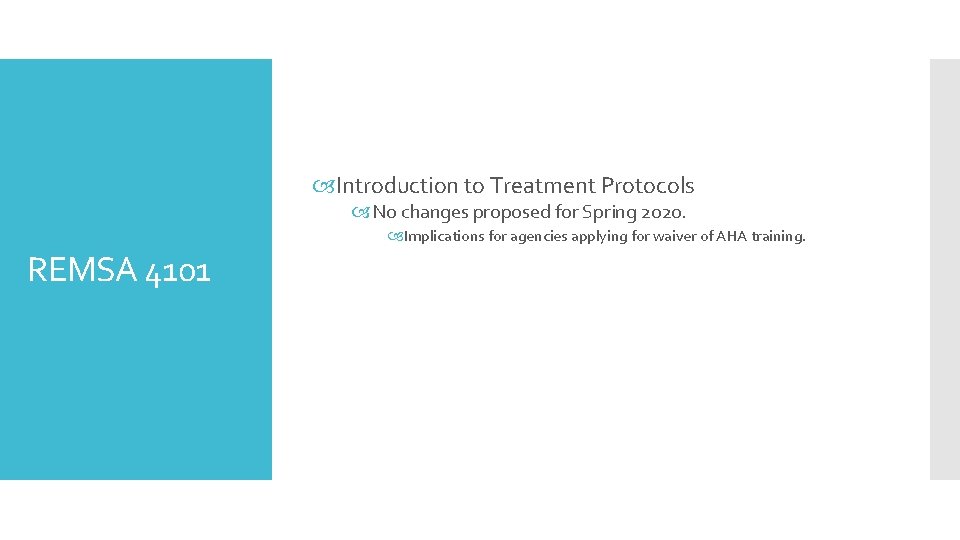 REMSA 4101

Introduction to Treatment Protocols

No changes proposed for Spring 2020.

Implications for agencies applying for waiver of AHA training.